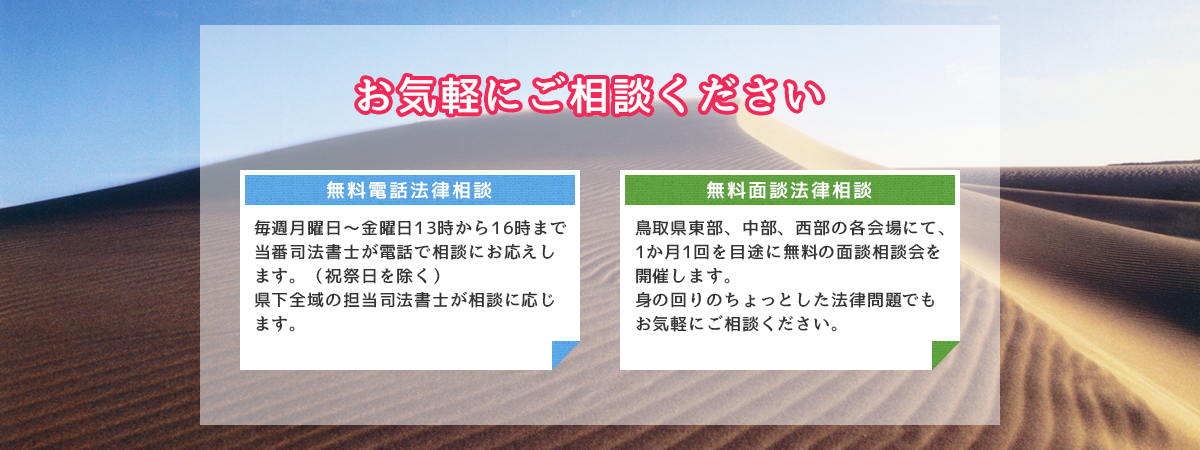 お気軽にご相談ください

無料電話法律相談

毎週月曜日～金曜日13時から16時まで当番司法書士が電話で相談にお応えします。（祝祭日を除く）
県下全域の担当司法書士が相談に応じます。

無料面談法律相談

鳥取県東部、中部、西部の各会場にて、1か月1回を目途に無料の面談相談会を開催します。
身の回りのちょっとした法律問題でもお気軽にご相談ください。